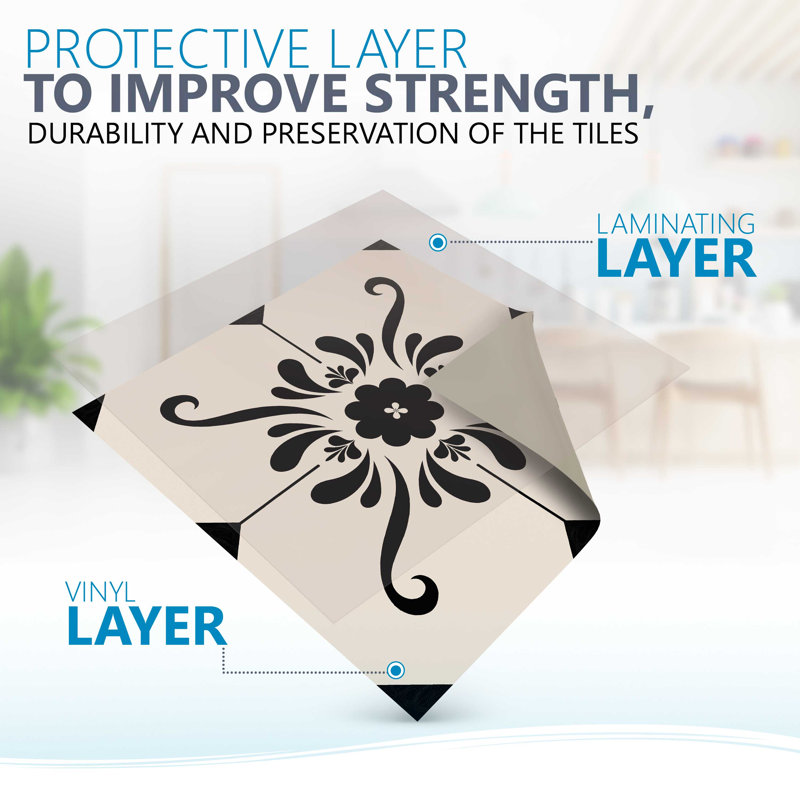 PROTECTIVE LAYER
TO IMPROVE STRENGTH,
DURABILITY AND PRESERVATION OF THE TILES

LAMINATING
LAYER

VINYL
LAYER